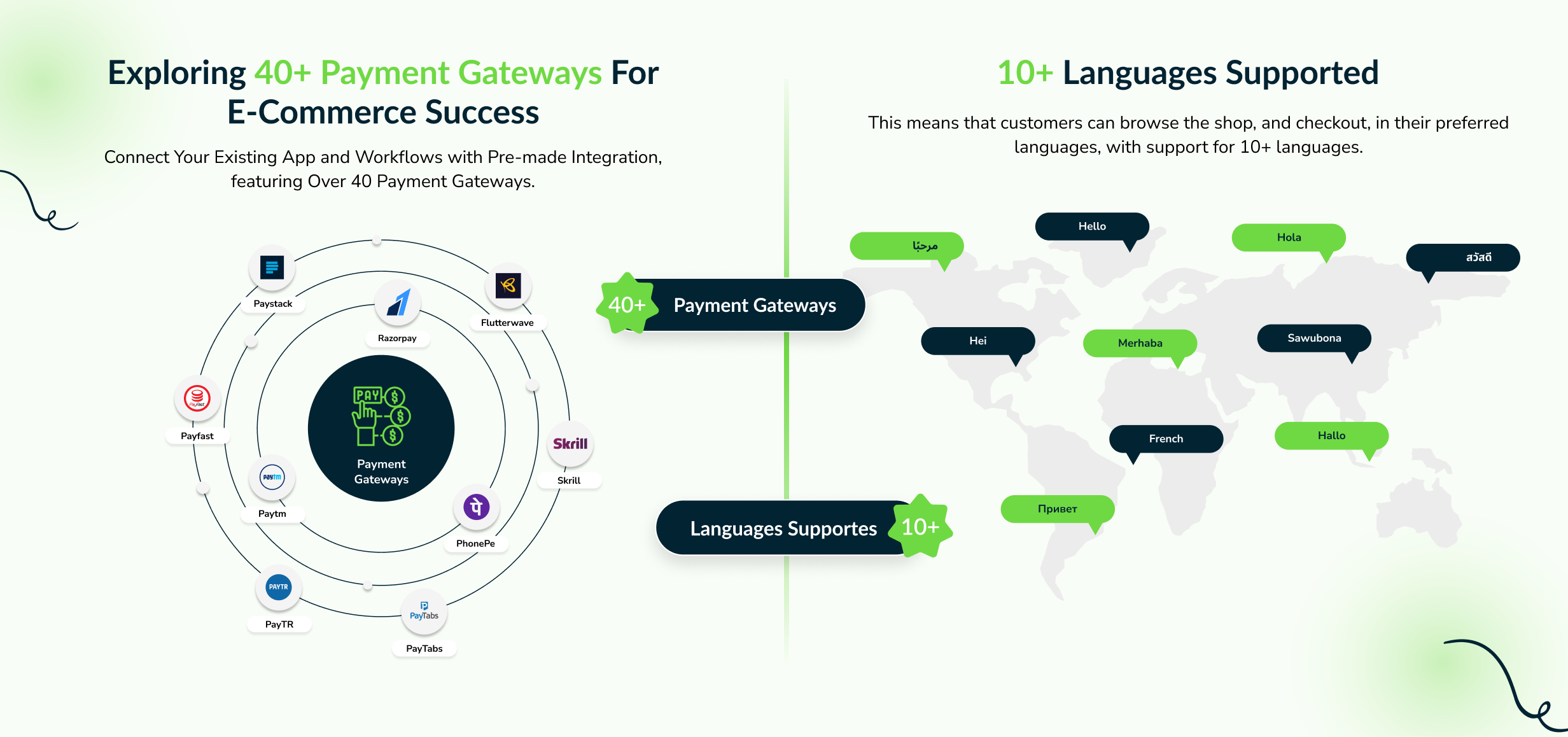 Exploring 40+ Payment Gateways For E-Commerce Success

Connect Your Existing App and Workflows with Pre-made Integration, featuring Over 40 Payment Gateways.

Paystack

Razorpay

Flutterwave

Payfast

PAY

Payment Gateways

Skrill

Skrill

Paytm

Paytm

PhonePe

PAYTR

PayTR

PayTabs

PayTabs

40+

Payment Gateways

Languages Supportes

10+

10+ Languages Supported

This means that customers can browse the shop, and checkout, in their preferred languages, with support for 10+ languages.

مرحبا

Hello

Hola

สวัสดี

Hei

Merhaba

Sawubona

French

Hallo

Привет